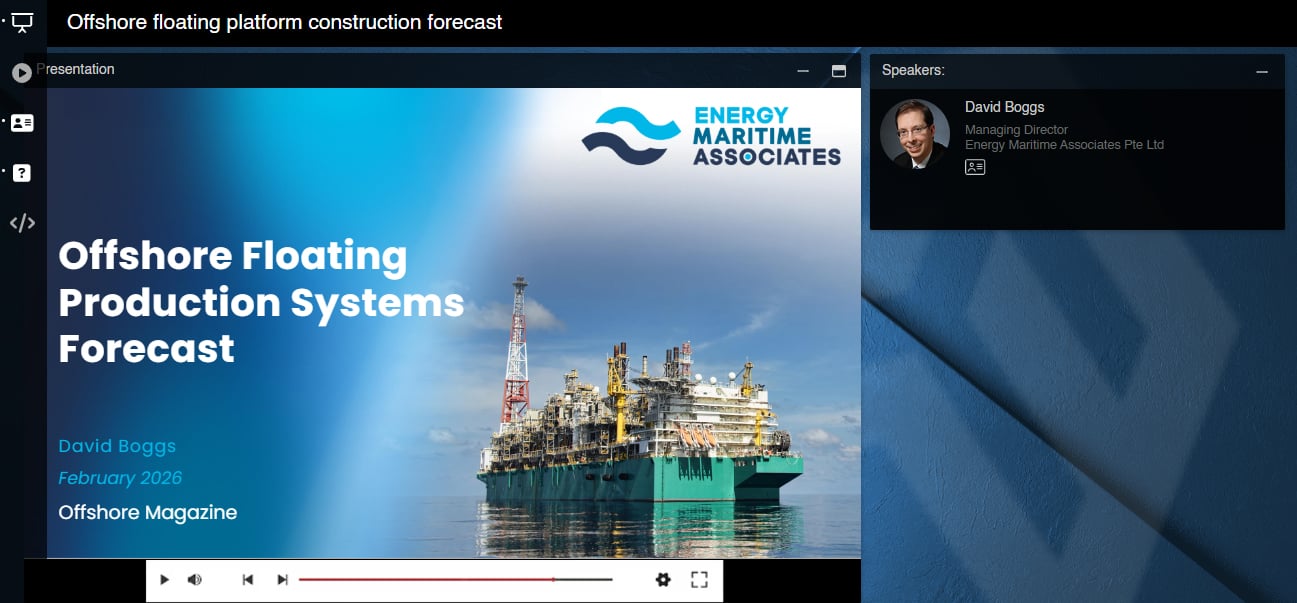 Offshore floating platform construction forecast

Presentation

ENERGY MARITIME ASSOCIATES

Offshore Floating Production Systems Forecast

David Boggs

February 2026

Offshore Magazine

Speakers:

David Boggs

Managing Director

Energy Maritime Associates Pte Ltd